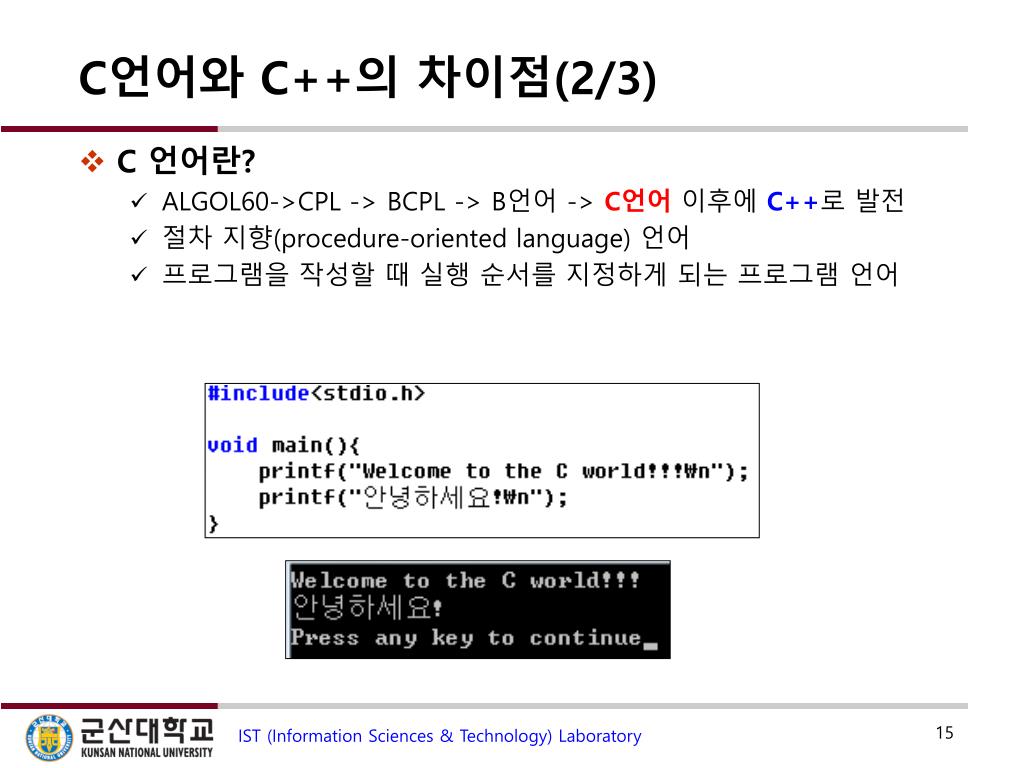 C언어와 C++의 차이점(2/3)

❖ C 언어란?
✓ ALGOL60->CPL -> BCPL -> B언어 -> C언어 이후에 C++로 발전
✓ 절차 지향(procedure-oriented language) 언어
✓ 프로그램을 작성할 때 실행 순서를 지정하게 되는 프로그램 언어

#include<stdio.h>

void main(){
    printf("Welcome to the C world!!!₩n");
    printf("안녕하세요!₩n");
}

Welcome to the C world!!!
안녕하세요!
Press any key to continue_

군산대학교
KUNSAN NATIONAL UNIVERSITY

IST (Information Sciences & Technology) Laboratory

15